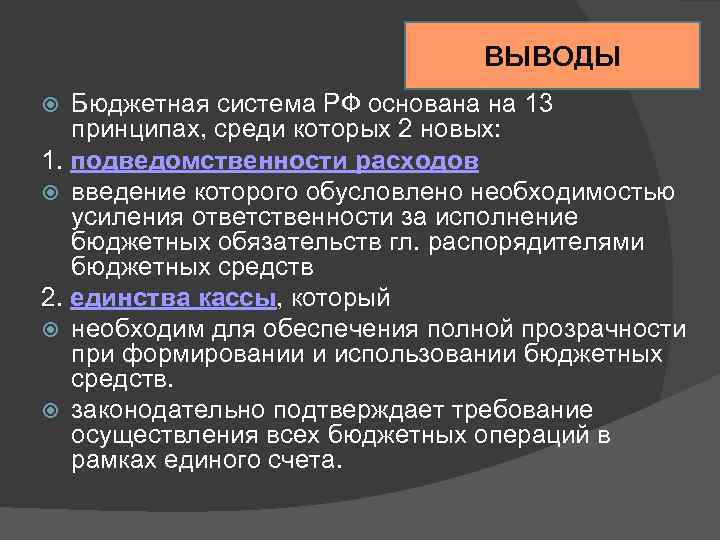 ВЫВОДЫ

Бюджетная система РФ основана на 13 принципах, среди которых 2 новых:

1. подведомственности расходов

введение которого обусловлено необходимостью усиления ответственности за исполнение бюджетных обязательств гл. распорядителями бюджетных средств

2. единства кассы, который

необходим для обеспечения полной прозрачности при формировании и использовании бюджетных средств.

законодательно подтверждает требование осуществления всех бюджетных операций в рамках единого счета.